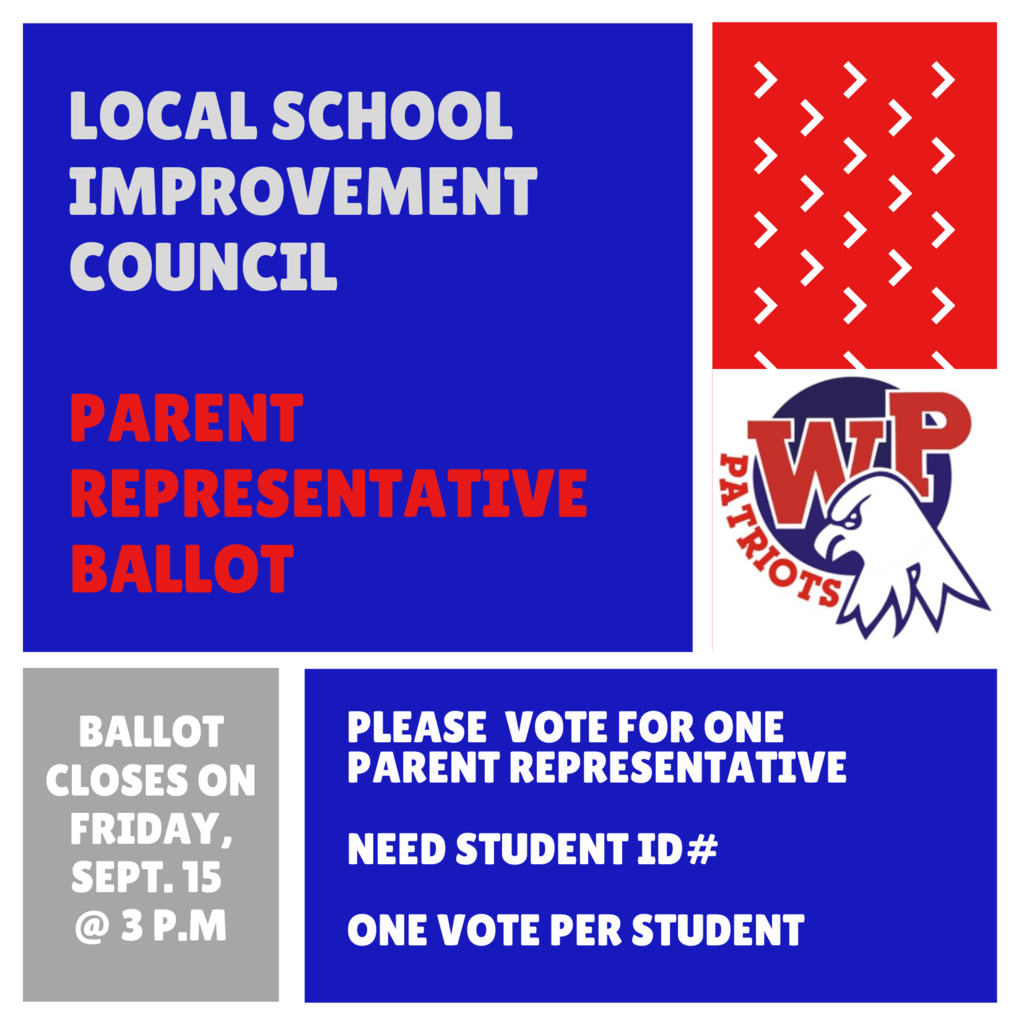 LOCAL SCHOOL IMPROVEMENT COUNCIL

PARENT REPRESENTATIVE BALLOT

WP
PATRIOTS

BALLOT CLOSES ON FRIDAY, SEPT. 15 @ 3 P.M

PLEASE VOTE FOR ONE PARENT REPRESENTATIVE

NEED STUDENT ID#

ONE VOTE PER STUDENT